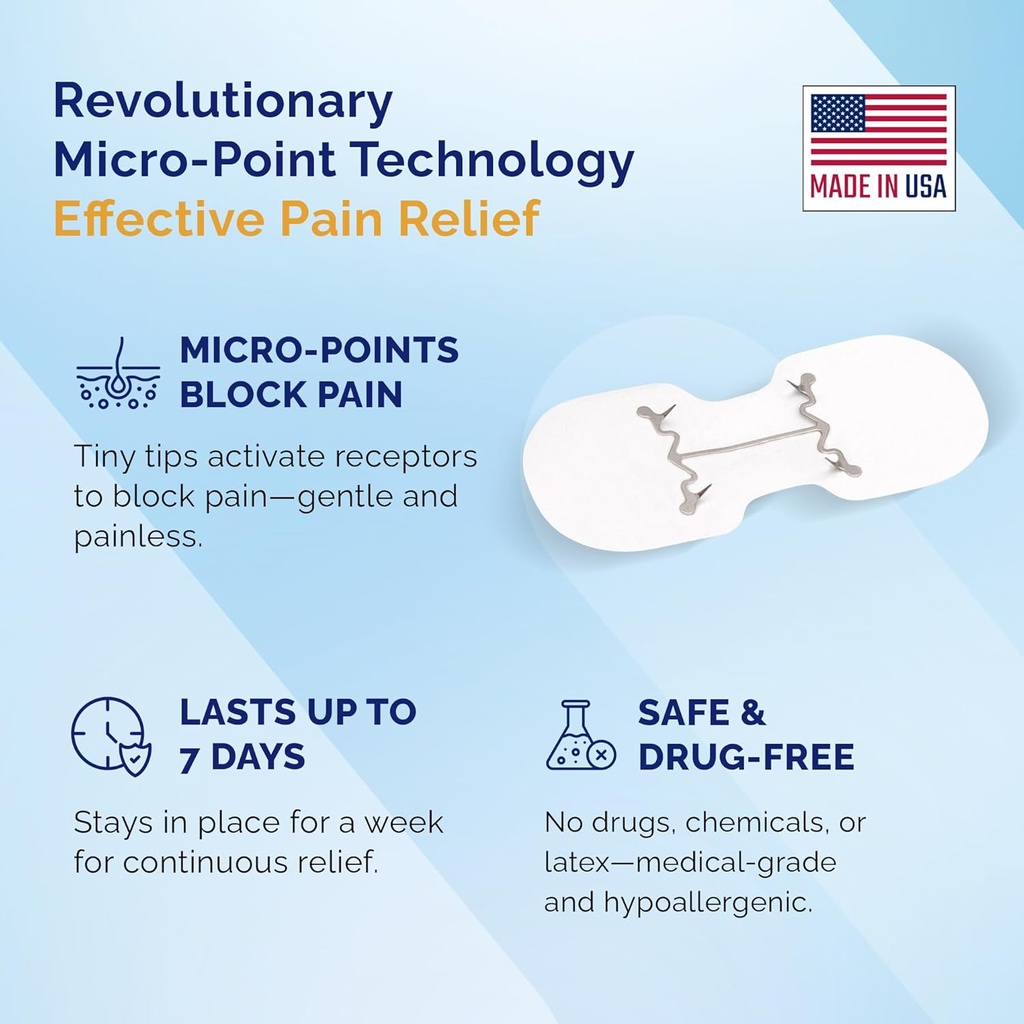 Revolutionary
Micro-Point Technology
Effective Pain Relief

MADE IN USA

MICRO-POINTS
BLOCK PAIN

Tiny tips activate receptors to block pain—gentle and painless.

LASTS UP TO
7 DAYS

Stays in place for a week for continuous relief.

SAFE &
DRUG-FREE

No drugs, chemicals, or latex—medical-grade and hypoallergenic.